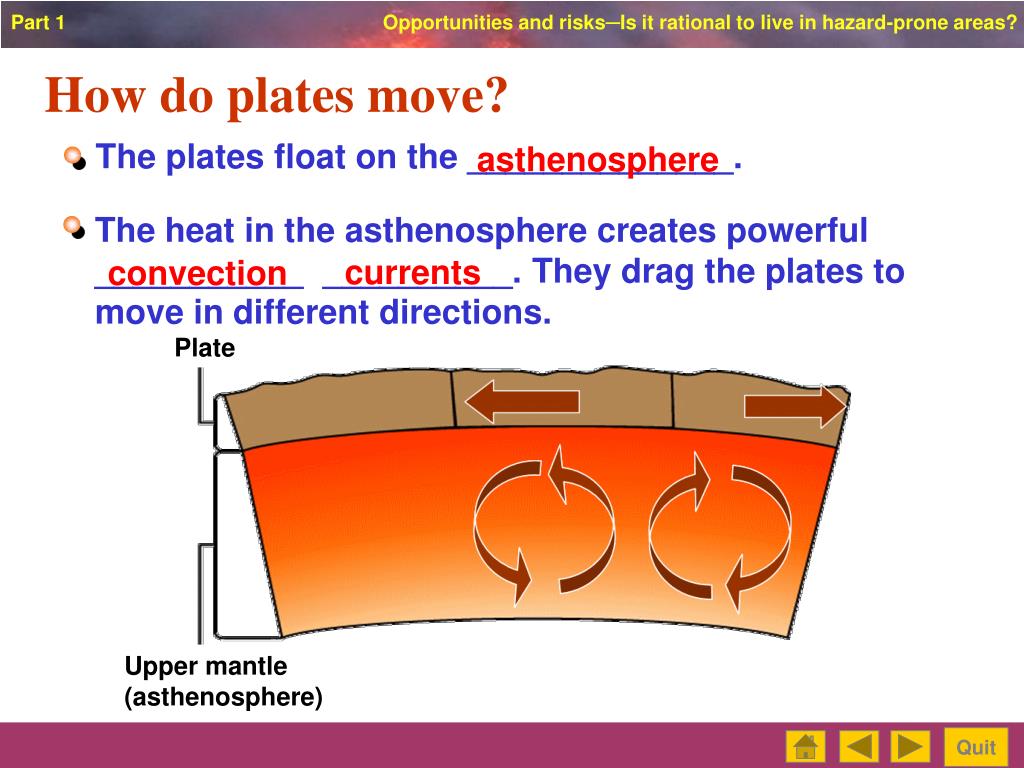 Part 1

Opportunities and risks─Is it rational to live in hazard-prone areas?

How do plates move?

The plates float on the asthenosphere.

The heat in the asthenosphere creates powerful convection currents. They drag the plates to move in different directions.

Plate

Upper mantle (asthenosphere)

Quit